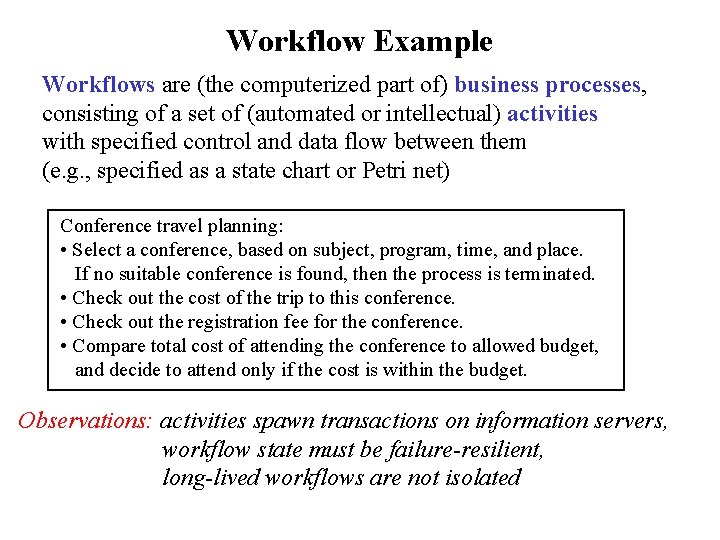 Workflow Example

Workflows are (the computerized part of) business processes, consisting of a set of (automated or intellectual) activities with specified control and data flow between them (e.g., specified as a state chart or Petri net)

Conference travel planning:
• Select a conference, based on subject, program, time, and place. If no suitable conference is found, then the process is terminated.
• Check out the cost of the trip to this conference.
• Check out the registration fee for the conference.
• Compare total cost of attending the conference to allowed budget, and decide to attend only if the cost is within the budget.

Observations: activities spawn transactions on information servers, workflow state must be failure-resilient, long-lived workflows are not isolated